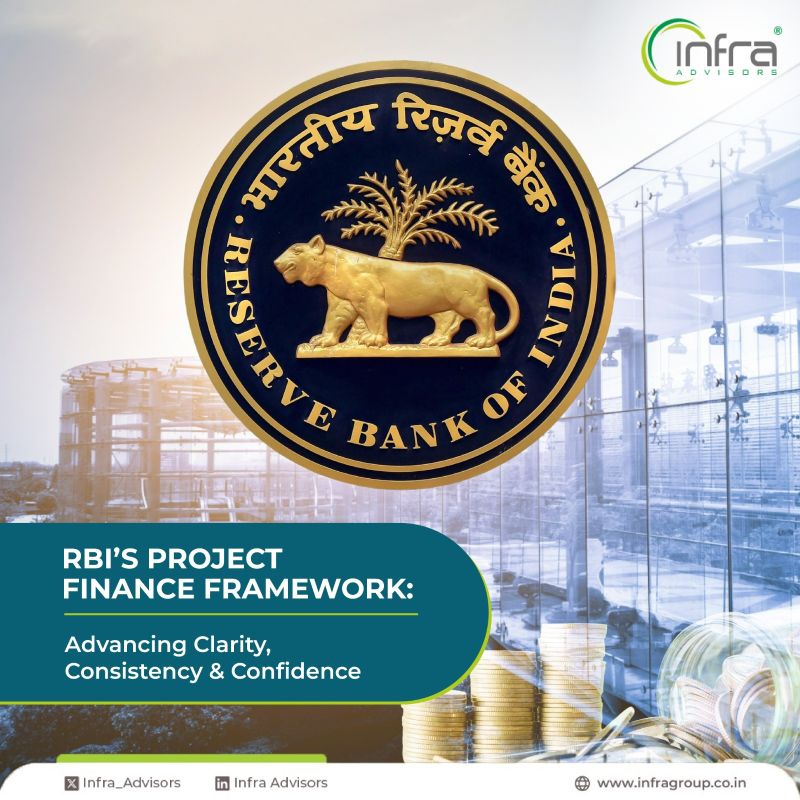 infra®
ADVISORS

भारतीय रिज़र्व बैंक
RESERVE BANK OF INDIA

RBI'S PROJECT FINANCE FRAMEWORK:

Advancing Clarity, Consistency & Confidence

Infra_Advisors
Infra Advisors
www.infragroup.co.in